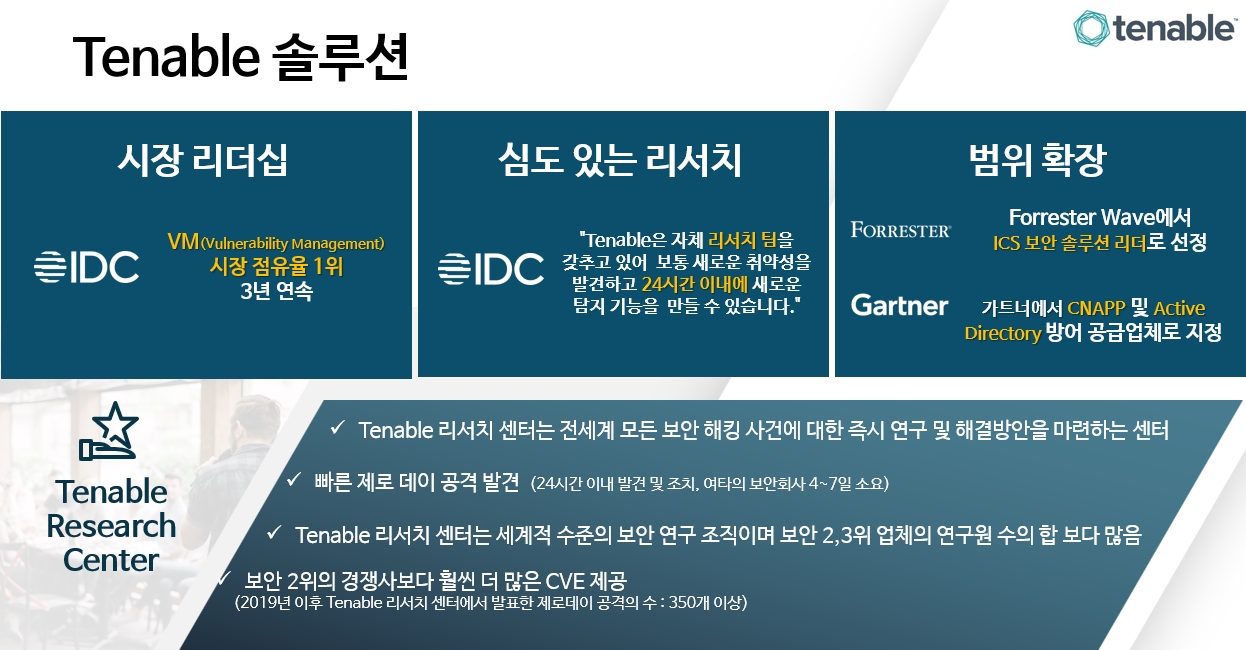 Tenable 솔루션

tenable

시장 리더십

IDC

VM(Vulnerability Management) 시장 점유율 1위 3년 연속

심도 있는 리서치

IDC

"Tenable은 자체 리서치 팀을 갖추고 있어 보통 새로운 취약성을 발견하고 24시간 이내에 새로운 탐지 기능을 만들 수 있습니다."

범위 확장

FORRESTER

Forrester Wave에서 ICS 보안 솔루션 리더로 선정

Gartner

가트너에서 CNAPP 및 Active Directory 방어 공급업체로 지정

Tenable Research Center

✓ Tenable 리서치 센터는 전세계 모든 보안 해킹 사건에 대한 즉시 연구 및 해결방안을 마련하는 센터

✓ 빠른 제로 데이 공격 발견 (24시간 이내 발견 및 조치, 여타의 보안회사 4~7일 소요)

✓ Tenable 리서치 센터는 세계적 수준의 보안 연구 조직이며 보안 2,3위 업체의 연구원 수의 합 보다 많음

✓ 보안 2위의 경쟁사보다 훨씬 더 많은 CVE 제공
(2019년 이후 Tenable 리서치 센터에서 발표한 제로데이 공격의 수 : 350개 이상)